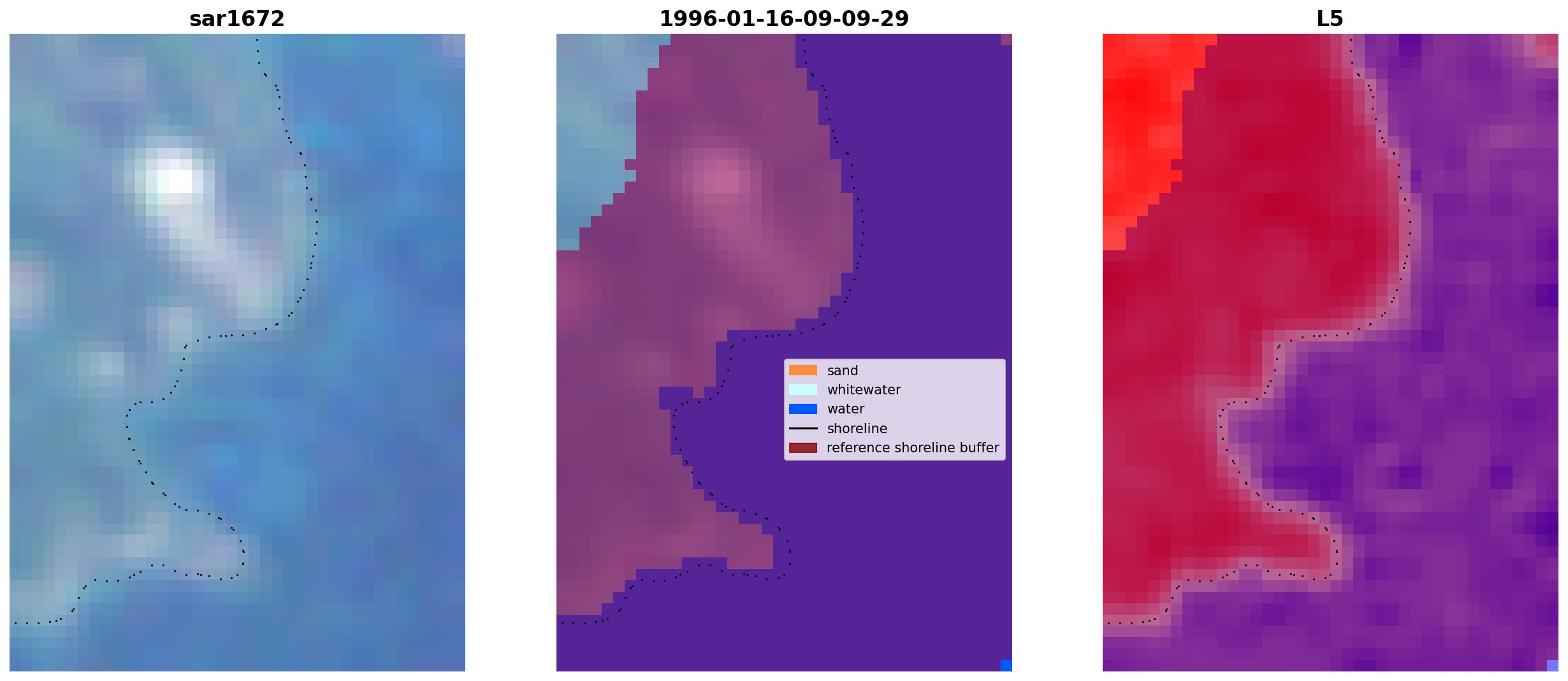 sar1672

1996-01-16-09-09-29

sand
whitewater
water
shoreline
reference shoreline buffer

L5